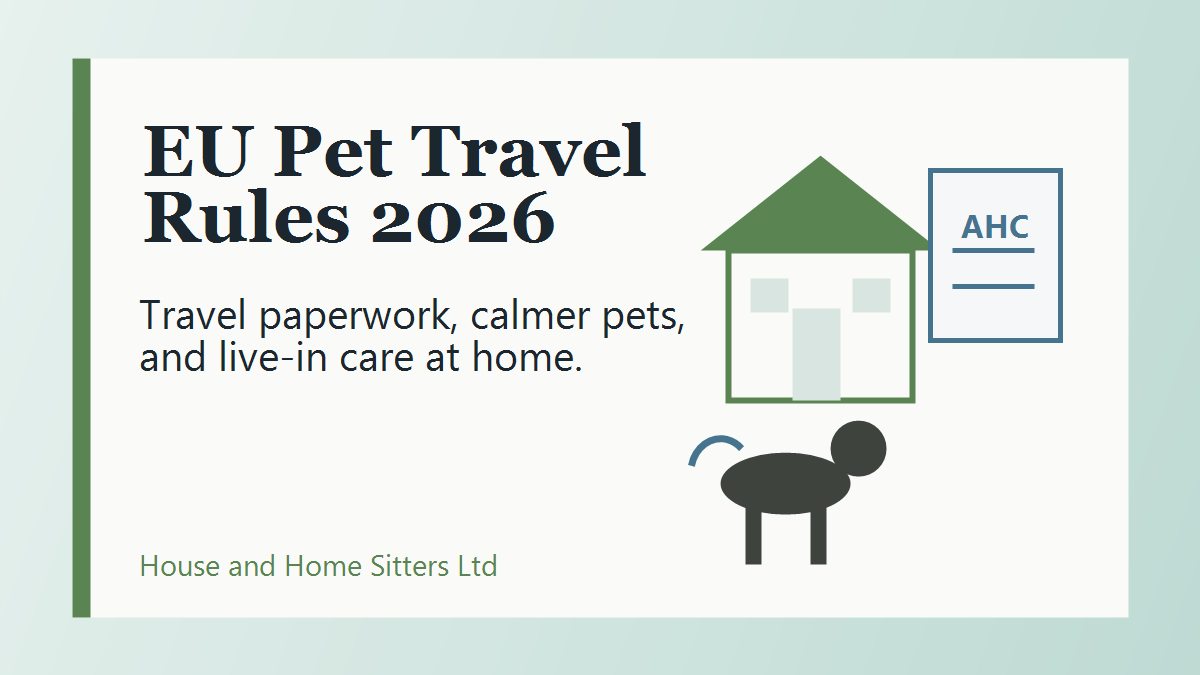 EU Pet Travel Rules 2026

Travel paperwork, calmer pets, and live-in care at home.

AHC

House and Home Sitters Ltd